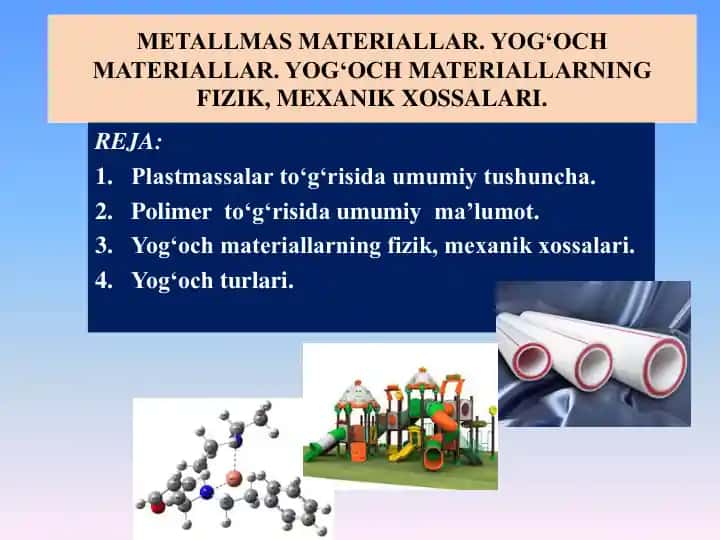 METALLMAS MATERIALLAR. YOG‘OCH MATERIALLAR. YOG‘OCH MATERIALLARNING FIZIK, MEXANIK XOSSALARI.

REJA:

1. Plastmassalar to‘g‘risida umumiy tushuncha.
2. Polimer to‘g‘risida umumiy ma’lumot.
3. Yog‘och materiallarning fizik, mexanik xossalari.
4. Yog‘och turlari.